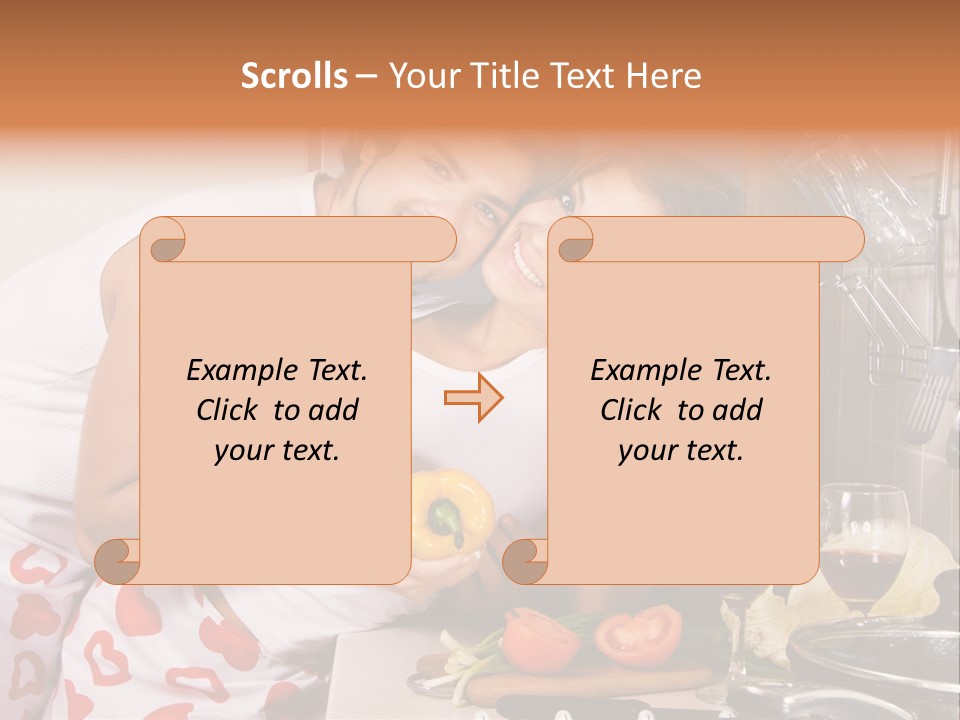 Scrolls – Your Title Text Here

Example Text. Click to add your text.

Example Text. Click to add your text.